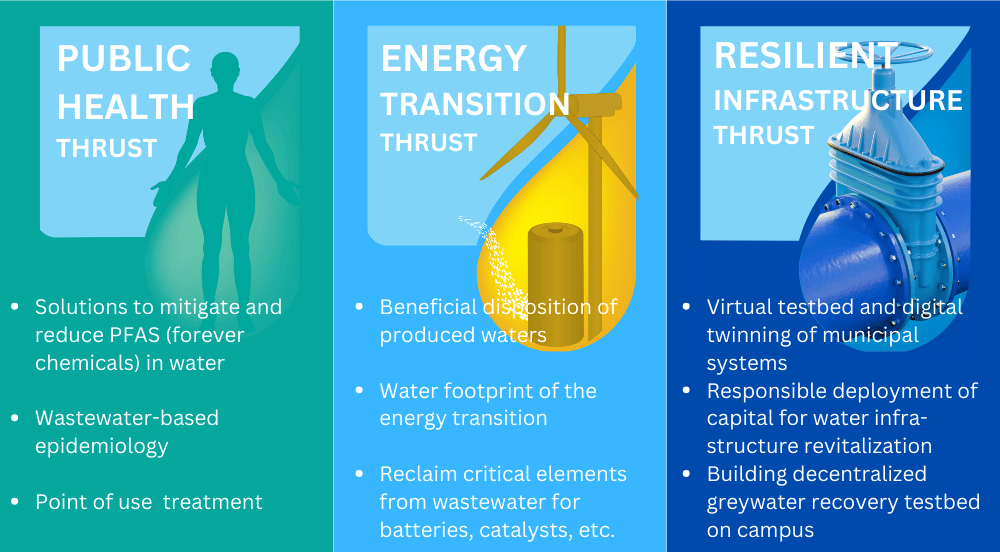 PUBLIC HEALTH THRUST

- Solutions to mitigate and reduce PFAS (forever chemicals) in water
- Wastewater-based epidemiology
- Point of use treatment

ENERGY TRANSITION THRUST

- Beneficial disposition of produced waters
- Water footprint of the energy transition
- Reclaim critical elements from wastewater for batteries, catalysts, etc.

RESILIENT INFRASTRUCTURE THRUST

- Virtual testbed and digital twinning of municipal systems
- Responsible deployment of capital for water infrastructure revitalization
- Building decentralized greywater recovery testbed on campus